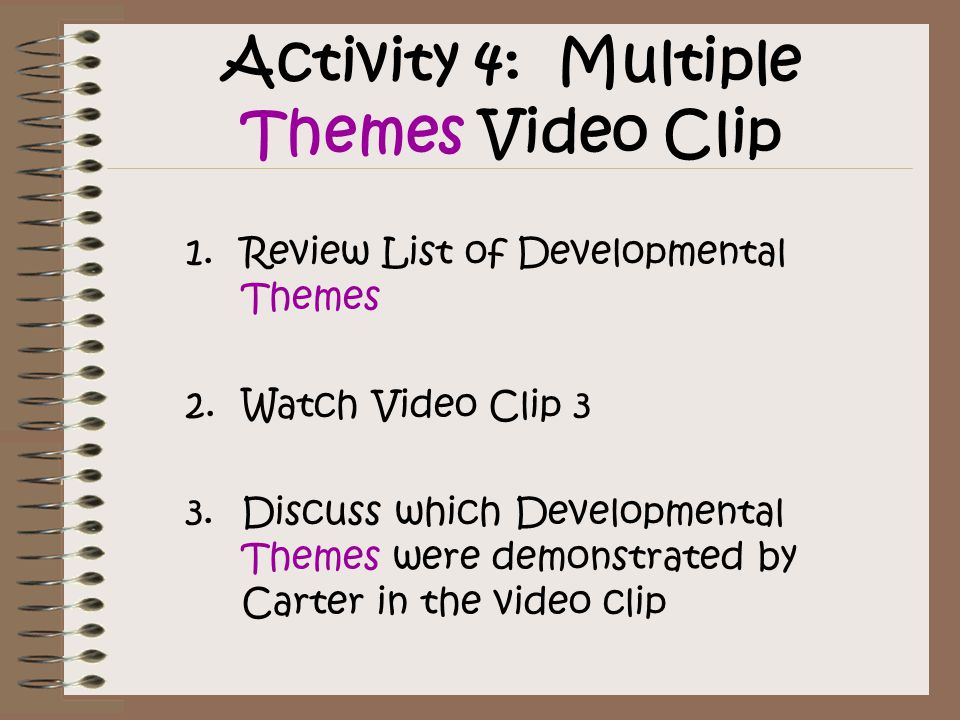 Activity 4: Multiple Themes Video Clip

1. Review List of Developmental Themes

2. Watch Video Clip 3

3. Discuss which Developmental Themes were demonstrated by Carter in the video clip